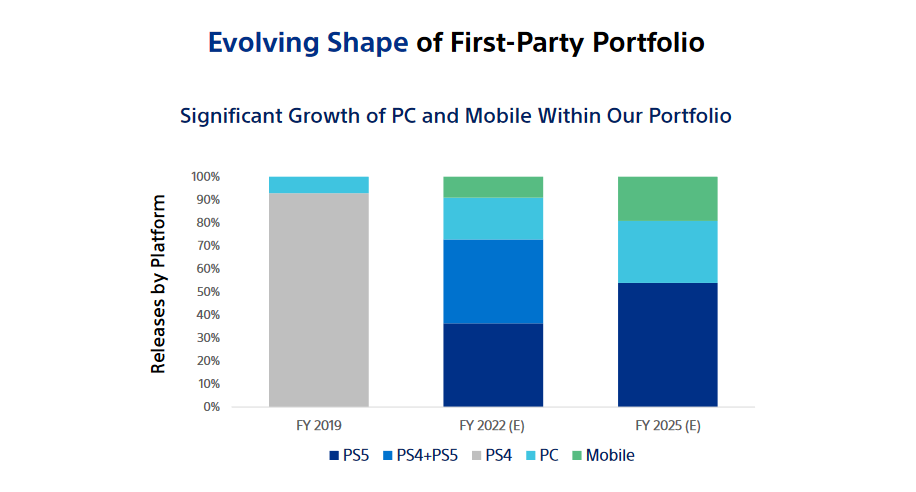 Evolving Shape of First-Party Portfolio

Significant Growth of PC and Mobile Within Our Portfolio

Releases by Platform

100%
90%
80%
70%
60%
50%
40%
30%
20%
10%
0%

FY 2019
FY 2022 (E)
FY 2025 (E)

PS5 PS4+PS5 PS4 PC Mobile